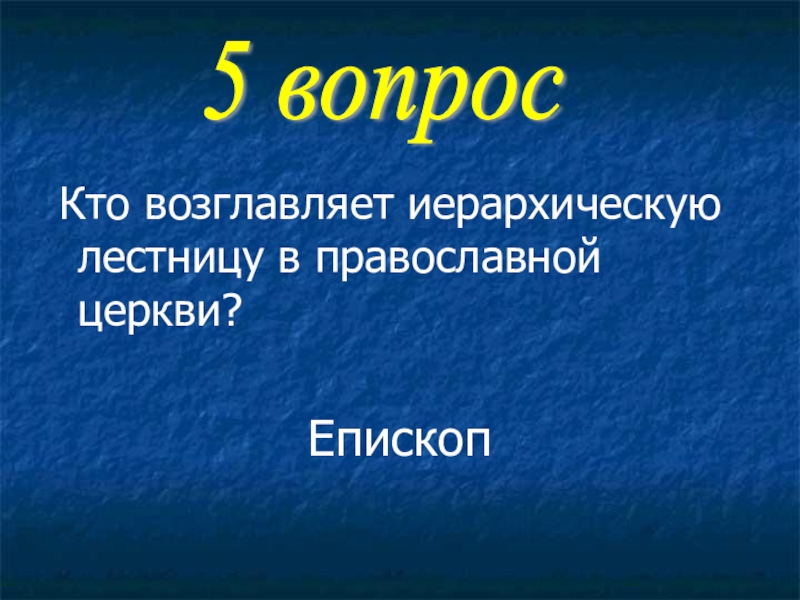 5 вопрос

Кто возглавляет иерархическую лестницу в православной церкви?

Епископ